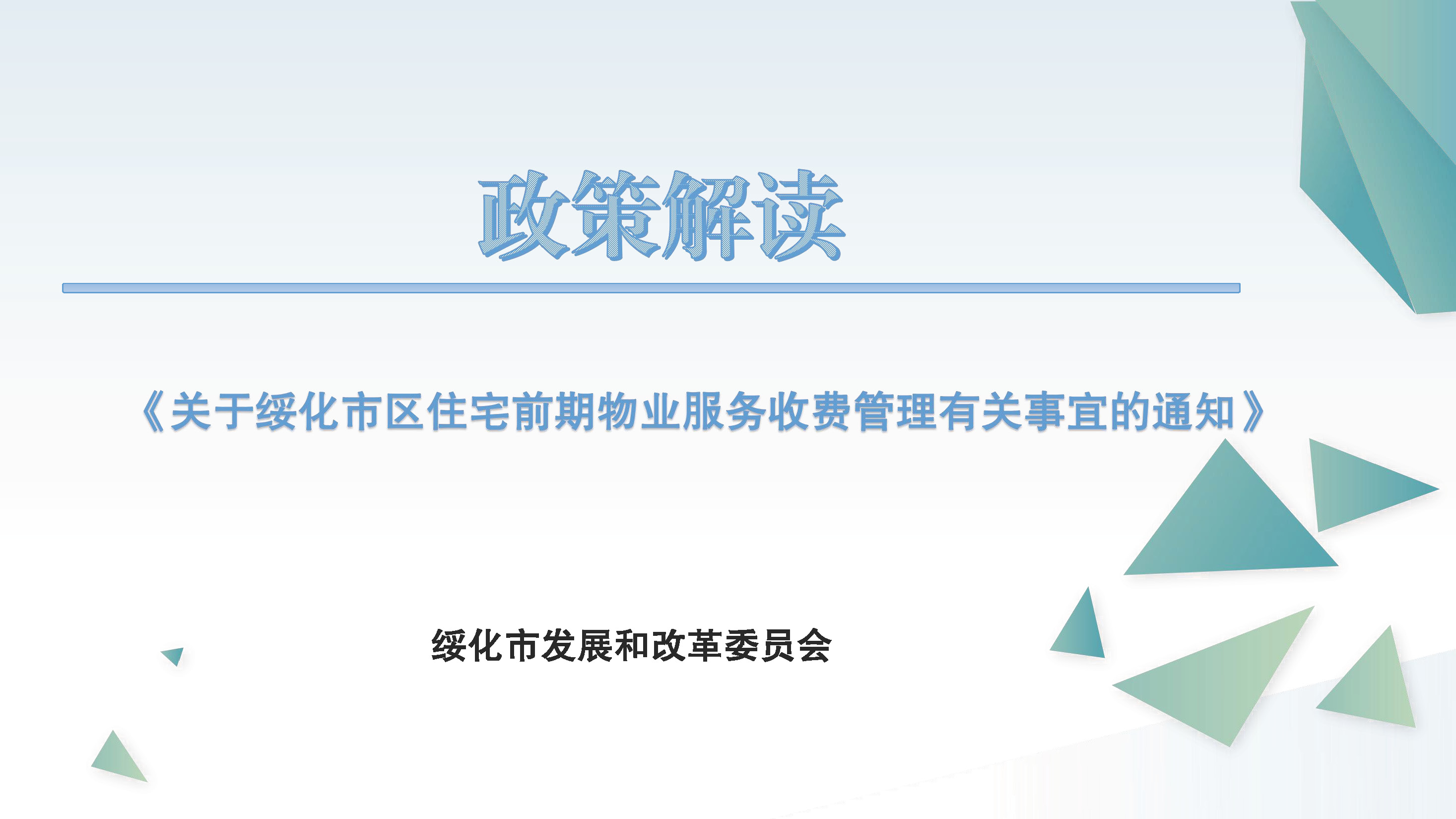 政策解读

《关于绥化市区住宅前期物业服务收费管理有关事宜的通知》

绥化市发展和改革委员会